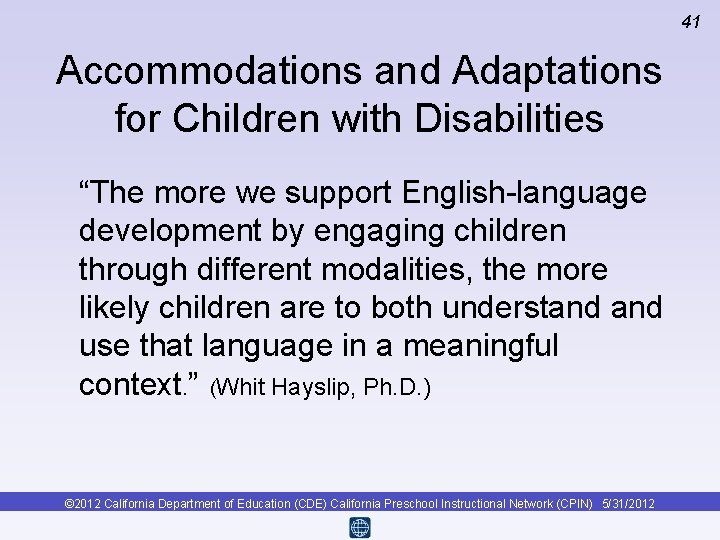 41

Accommodations and Adaptations for Children with Disabilities

“The more we support English-language development by engaging children through different modalities, the more likely children are to both understand and use that language in a meaningful context.” (Whit Hayslip, Ph.D.)

©2012 California Department of Education (CDE) California Preschool Instructional Network (CPIN) 5/31/2012